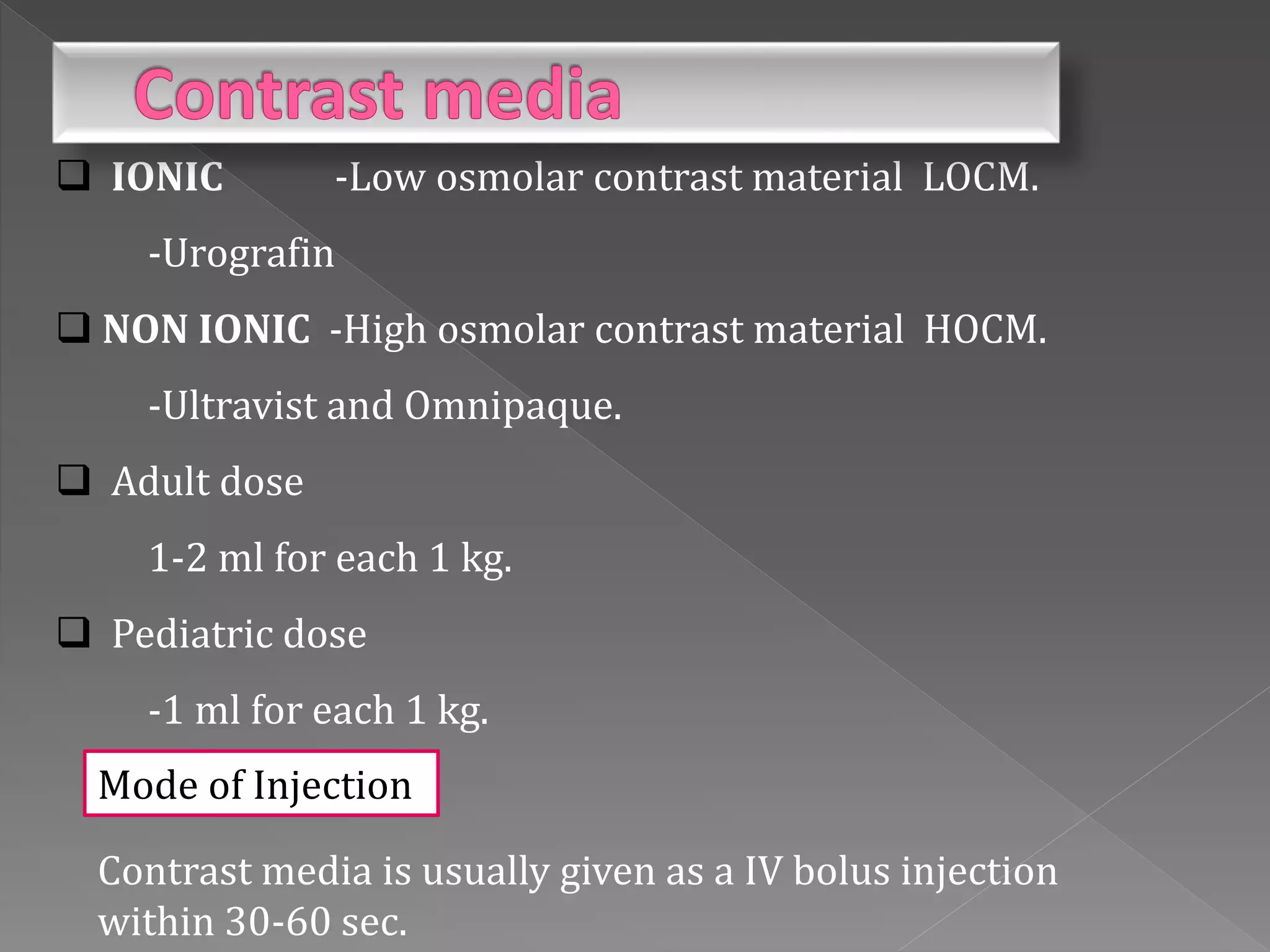 Contrast media

❑ IONIC -Low osmolar contrast material LOCM.

-Urografin

❑ NON IONIC -High osmolar contrast material HOCM.

-Ultravist and Omnipaque.

❑ Adult dose

1-2 ml for each 1 kg.

❑ Pediatric dose

-1 ml for each 1 kg.

Mode of Injection

Contrast media is usually given as a IV bolus injection within 30-60 sec.